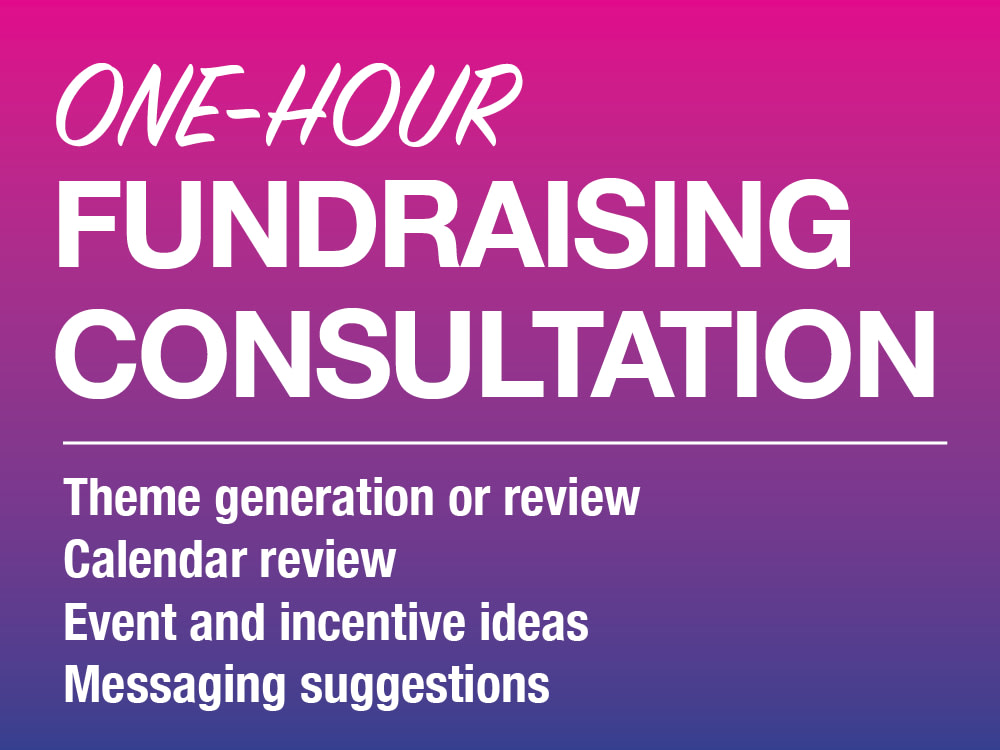 ONE-HOUR
FUNDRAISING CONSULTATION

Theme generation or review
Calendar review
Event and incentive ideas
Messaging suggestions